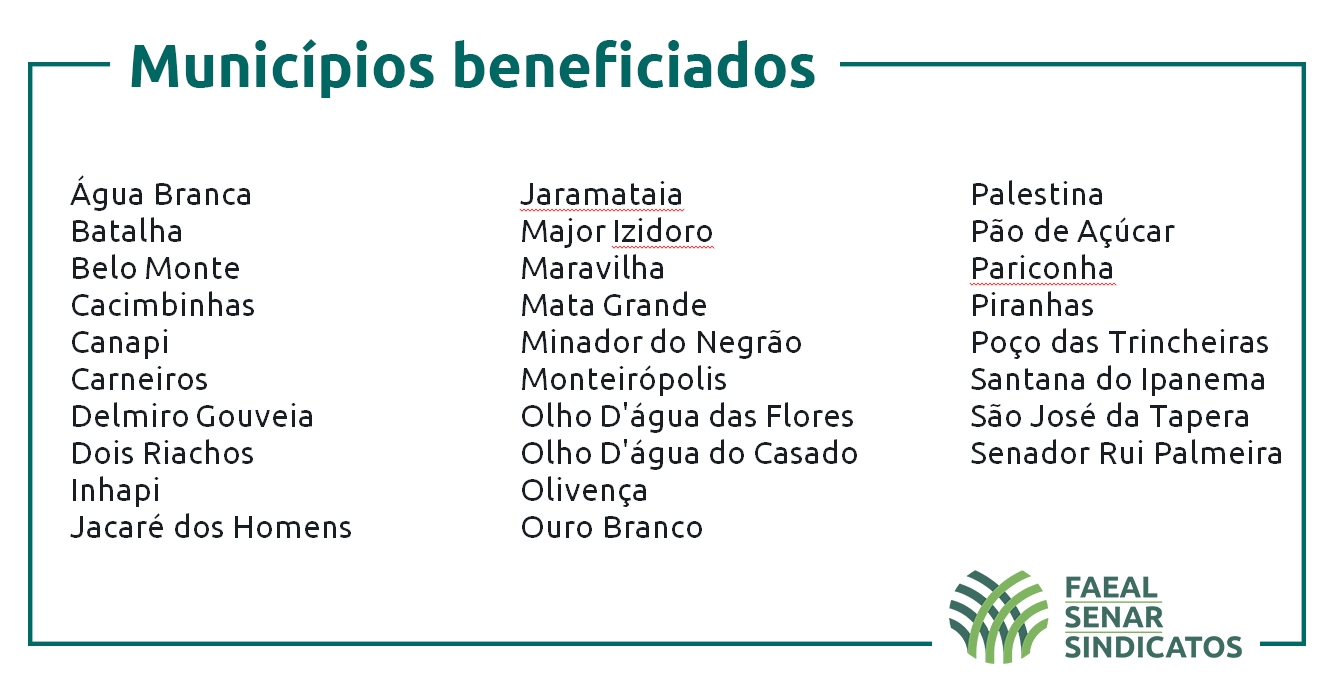 Municípios beneficiados

Água Branca
Batalha
Belo Monte
Cacimbinhas
Canapi
Carneiros
Delmiro Gouveia
Dois Riachos
Inhapi
Jacaré dos Homens

Jaramataia
Major Izidoro
Maravilha
Mata Grande
Minador do Negrão
Monteirópolis
Olho D'água das Flores
Olho D'água do Casado
Olivença
Ouro Branco

Palestina
Pão de Açúcar
Pariconha
Piranhas
Poço das Trincheiras
Santana do Ipanema
São José da Tapera
Senador Rui Palmeira

FAEAL
SENAR
SINDICATOS